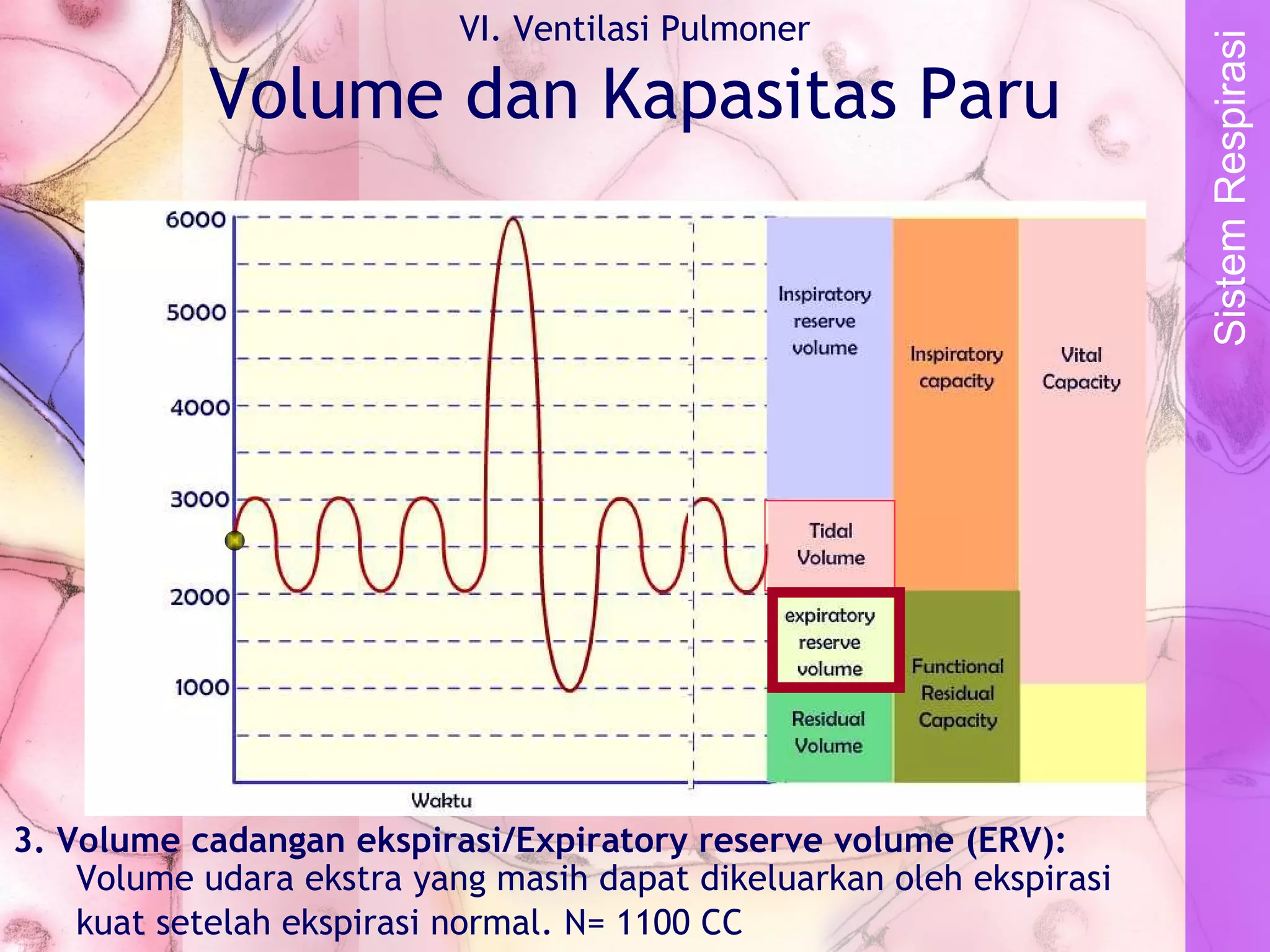 VI. Ventilasi Pulmoner

Volume dan Kapasitas Paru

Sistem Respirasi

6000

5000

4000

3000

2000

1000

Waktu

Inspiratory reserve volume

Tidal Volume

expiratory reserve volume

Residual Volume

Inspiratory capacity

Functional Residual Capacity

Vital Capacity

3. Volume cadangan ekspirasi/Expiratory reserve volume (ERV):

Volume udara ekstra yang masih dapat dikeluarkan oleh ekspirasi kuat setelah ekspirasi normal. N= 1100 CC